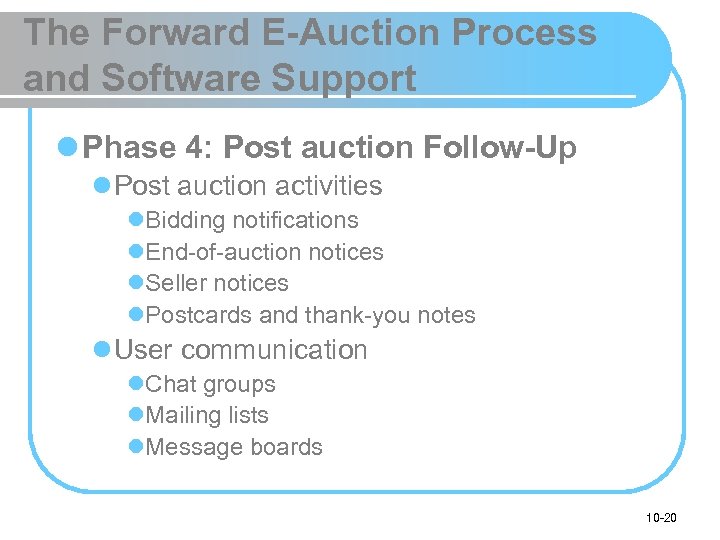 The Forward E-Auction Process and Software Support

Phase 4: Post auction Follow-Up
Post auction activities
Bidding notifications
End-of-auction notices
Seller notices
Postcards and thank-you notes
User communication
Chat groups
Mailing lists
Message boards

10-20